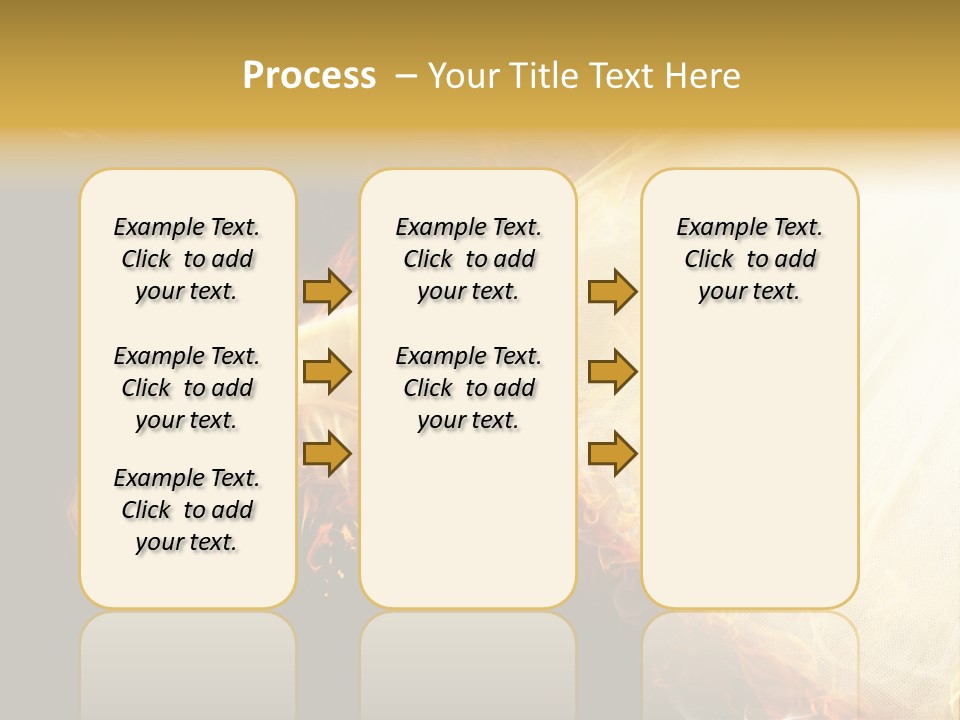 Process – Your Title Text Here

Example Text. Click to add your text.

Example Text. Click to add your text.

Example Text. Click to add your text.

Example Text. Click to add your text.

Example Text. Click to add your text.

Example Text. Click to add your text.